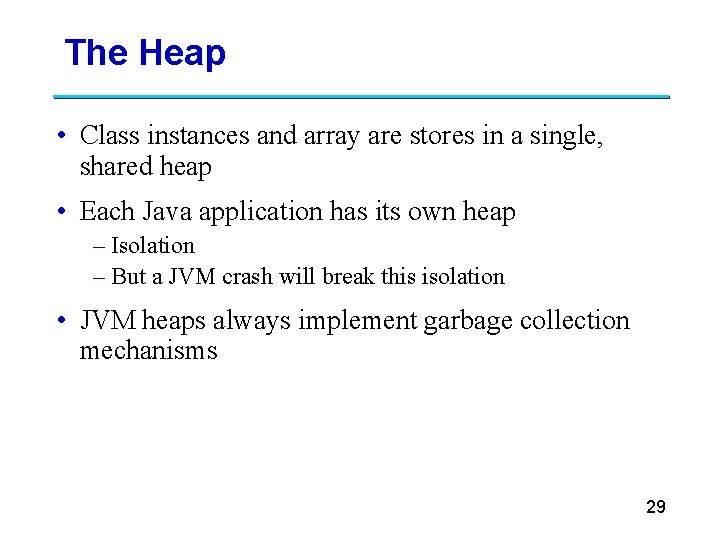 The Heap

• Class instances and array are stores in a single, shared heap

• Each Java application has its own heap
– Isolation
– But a JVM crash will break this isolation

• JVM heaps always implement garbage collection mechanisms

29